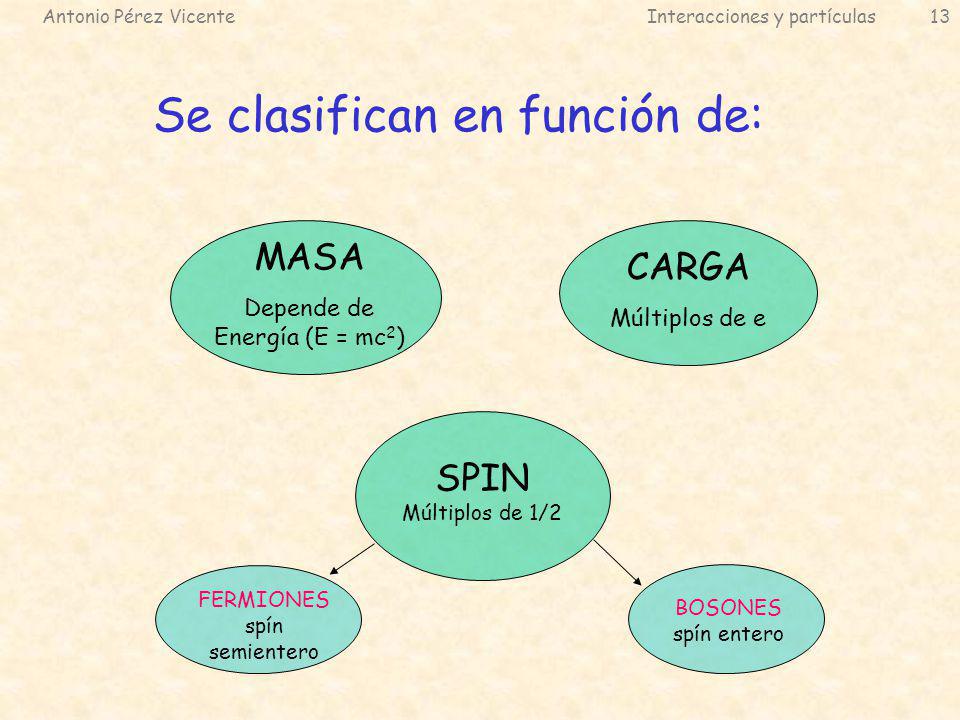 Antonio Pérez Vicente

Interacciones y partículas 13

Se clasifican en función de:

MASA
Depende de Energía ($E = mc^2$)

CARGA
Múltiplos de e

SPIN
Múltiplos de 1/2

FERMIONES
spín semientero

BOSONES
spín entero